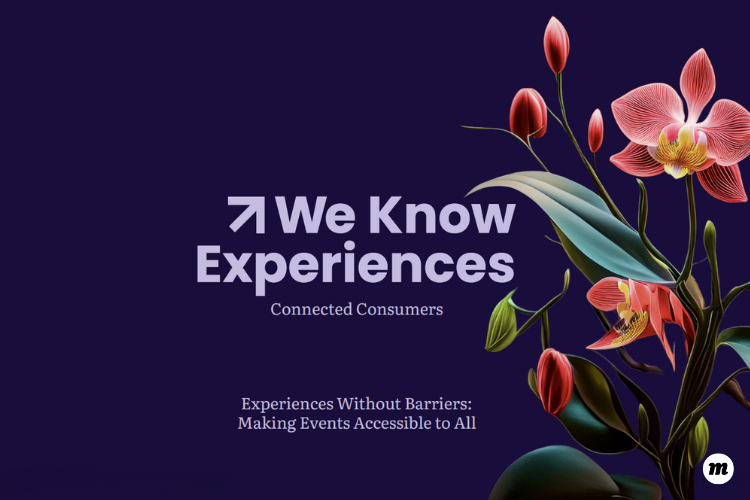 We Know Experiences

Connected Consumers

Experiences Without Barriers: Making Events Accessible to All

m